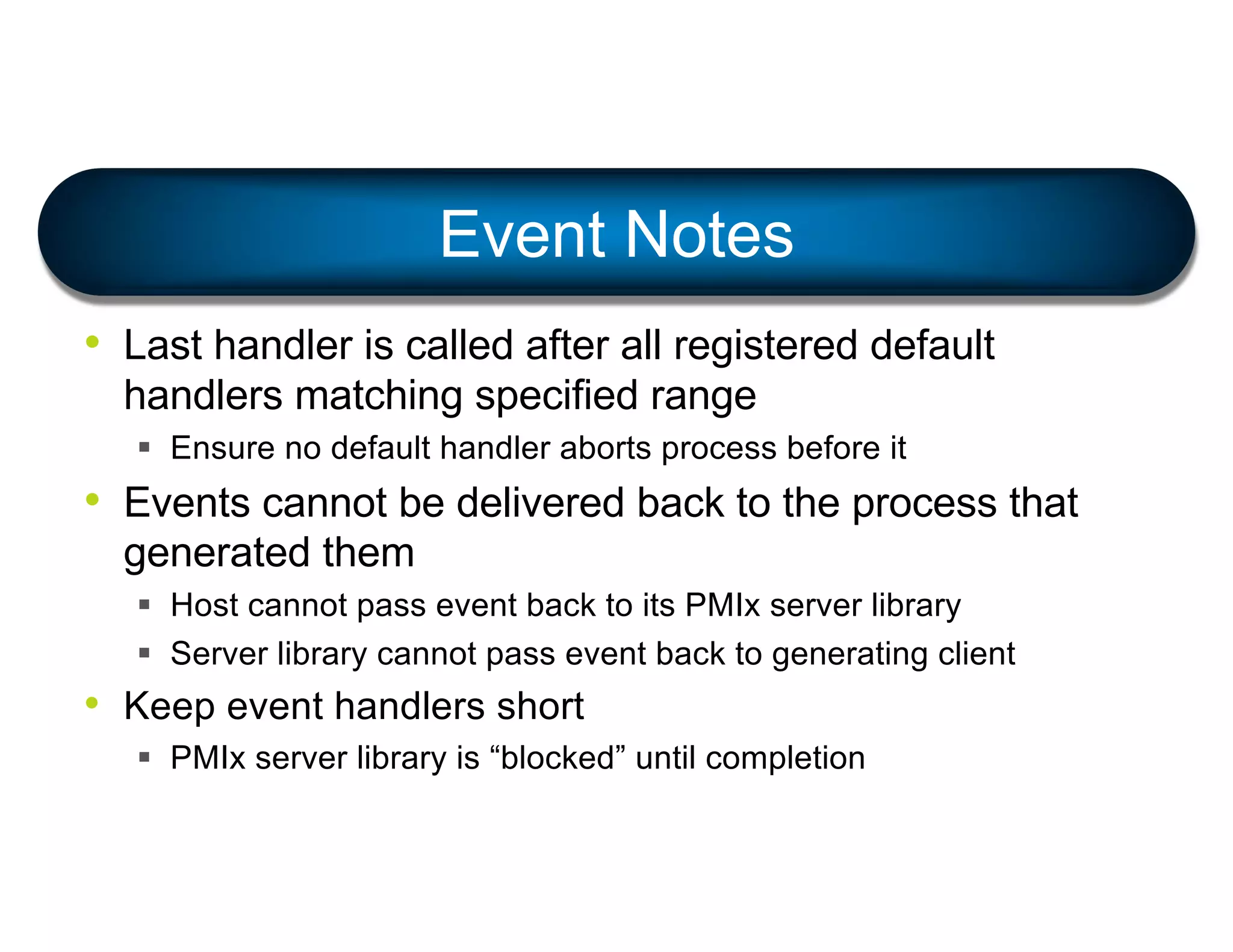 Event Notes

• Last handler is called after all registered default handlers matching specified range
  ▪ Ensure no default handler aborts process before it
• Events cannot be delivered back to the process that generated them
  ▪ Host cannot pass event back to its PMIx server library
  ▪ Server library cannot pass event back to generating client
• Keep event handlers short
  ▪ PMIx server library is “blocked” until completion